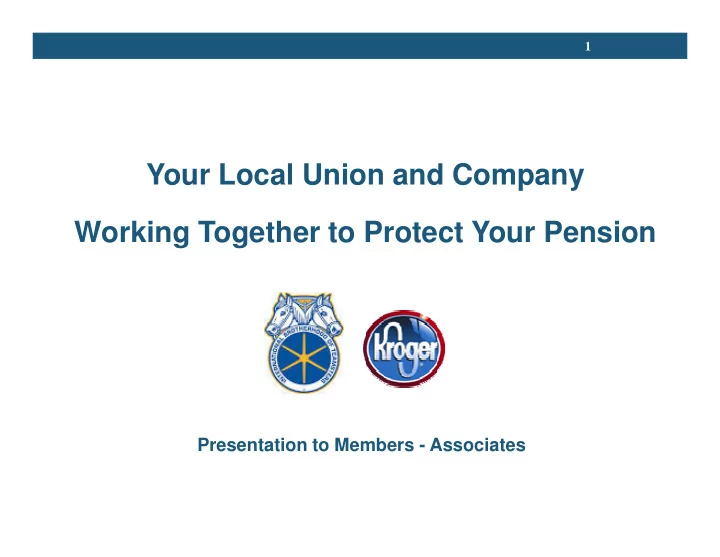 1

Your Local Union and Company

Working Together to Protect Your Pension

INTERNATIONAL BROTHERHOOD OF TEAMSTERS

Kroger

Presentation to Members - Associates